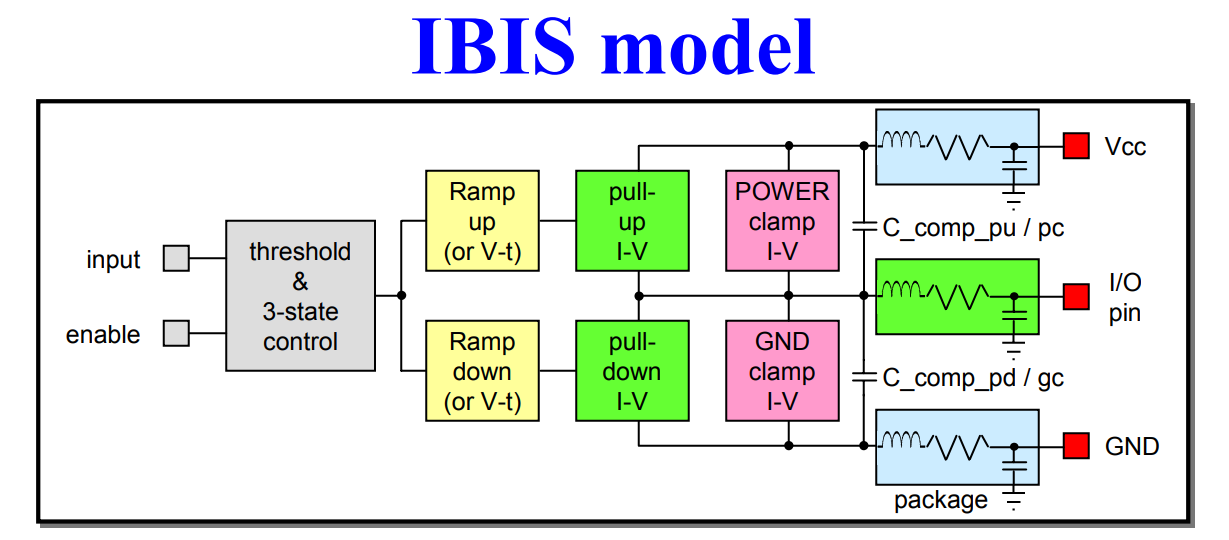 IBIS model

input

enable

threshold & 3-state control

Ramp up (or V-t)

Ramp down (or V-t)

pull-up I-V

pull-down I-V

POWER clamp I-V

GND clamp I-V

C_comp_pu / pc

C_comp_pd / gc

Vcc

I/O pin

GND

package